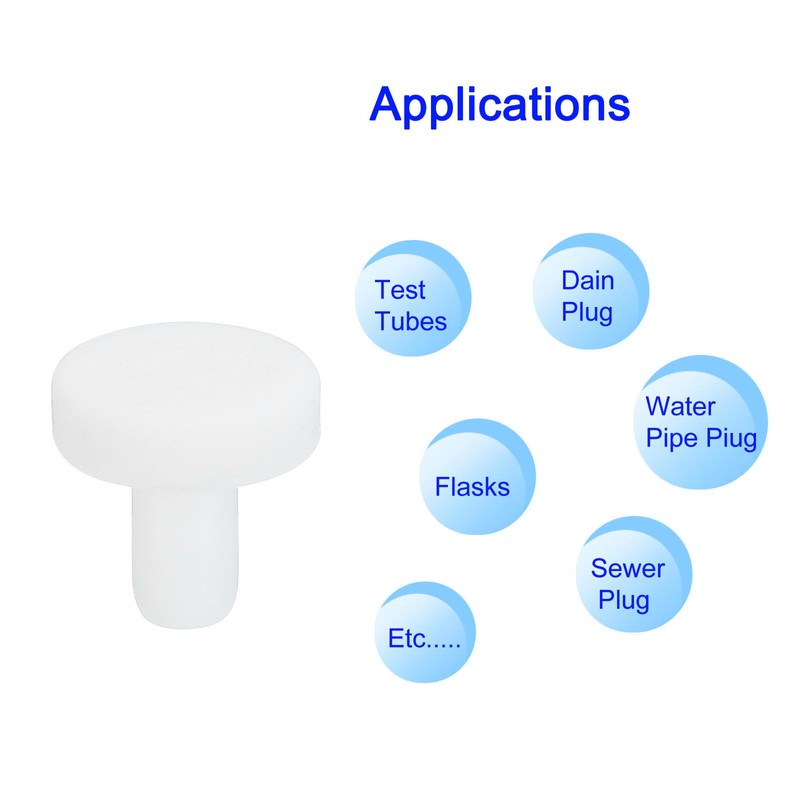 Applications

Test Tubes

Dain Plug

Water Pipe Piug

Flasks

Sewer Plug

Etc.....